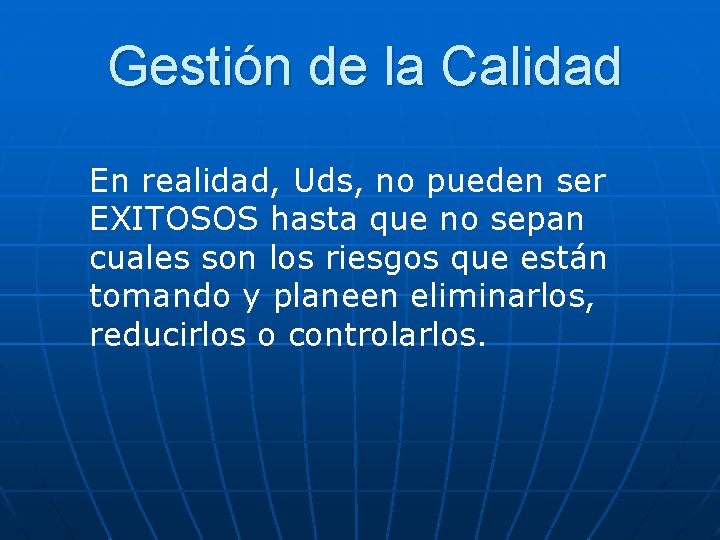 Gestión de la Calidad

En realidad, Uds, no pueden ser EXITOSOS hasta que no sepan cuales son los riesgos que están tomando y planeen eliminarlos, reducirlos o controlarlos.